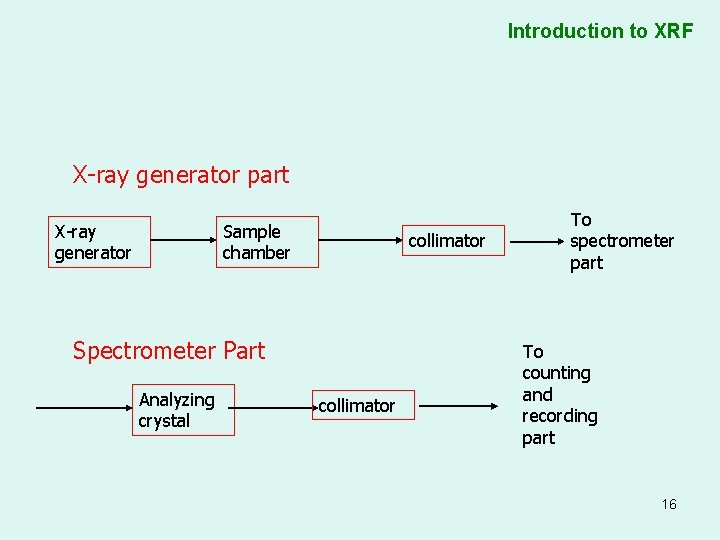 Introduction to XRF

X-ray generator part

X-ray generator

Sample chamber

collimator

To spectrometer part

Spectrometer Part

Analyzing crystal

collimator

To counting and recording part

16